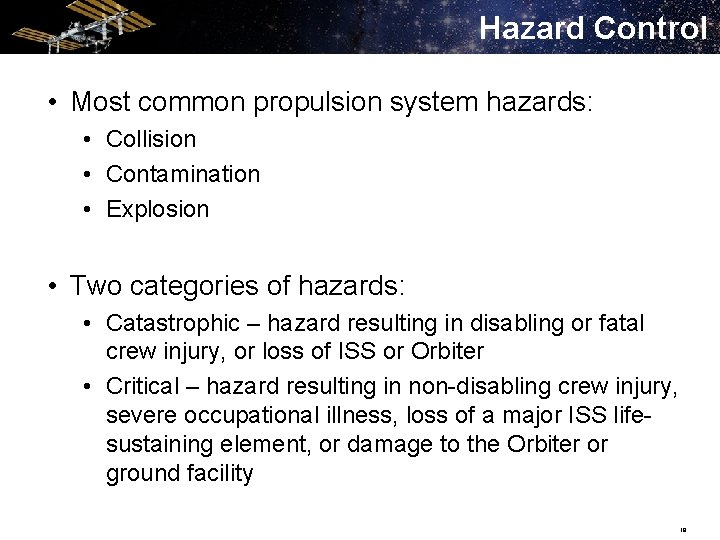 Hazard Control

• Most common propulsion system hazards:
  • Collision
  • Contamination
  • Explosion

• Two categories of hazards:
  • Catastrophic – hazard resulting in disabling or fatal crew injury, or loss of ISS or Orbiter
  • Critical – hazard resulting in non-disabling crew injury, severe occupational illness, loss of a major ISS life-sustaining element, or damage to the Orbiter or ground facility

19